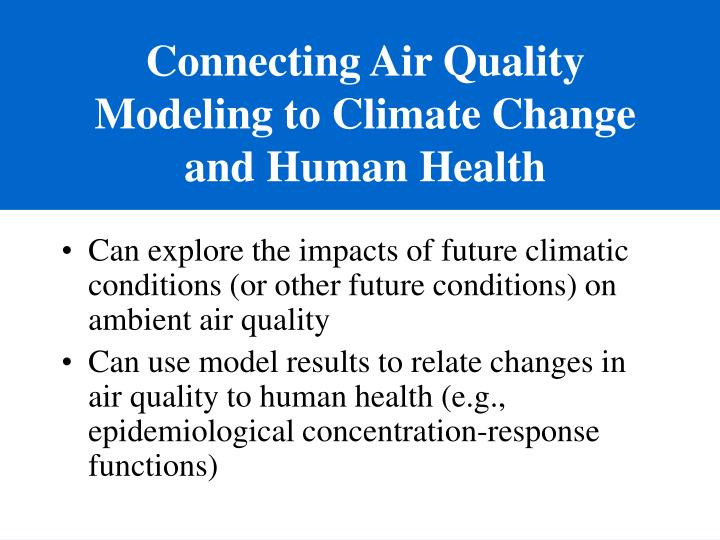 Connecting Air Quality Modeling to Climate Change and Human Health

• Can explore the impacts of future climatic conditions (or other future conditions) on ambient air quality

• Can use model results to relate changes in air quality to human health (e.g., epidemiological concentration-response functions)